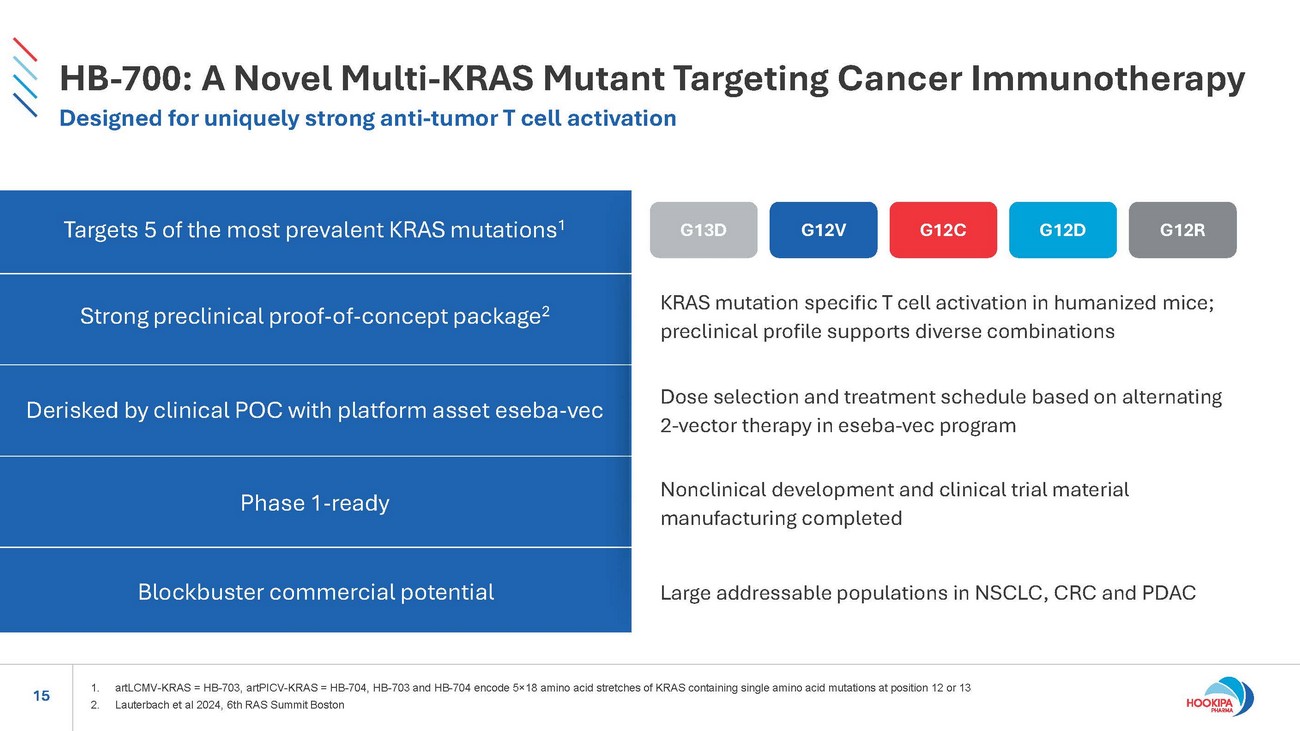 HB-700: A Novel Multi-KRAS Mutant Targeting Cancer Immunotherapy
Designed for uniquely strong anti-tumor T cell activation

Targets 5 of the most prevalent KRAS mutations$^1$

G13D G12V G12C G12D G12R

Strong preclinical proof-of-concept package$^2$

KRAS mutation specific T cell activation in humanized mice; preclinical profile supports diverse combinations

Derisked by clinical POC with platform asset eseba-vec

Dose selection and treatment schedule based on alternating 2-vector therapy in eseba-vec program

Phase 1-ready

Nonclinical development and clinical trial material manufacturing completed

Blockbuster commercial potential

Large addressable populations in NSCLC, CRC and PDAC

15

1. artLCMV-KRAS = HB-703, artPICV-KRAS = HB-704, HB-703 and HB-704 encode 5×18 amino acid stretches of KRAS containing single amino acid mutations at position 12 or 13
2. Lauterbach et al 2024, 6th RAS Summit Boston

HOOKIPA PHARMA